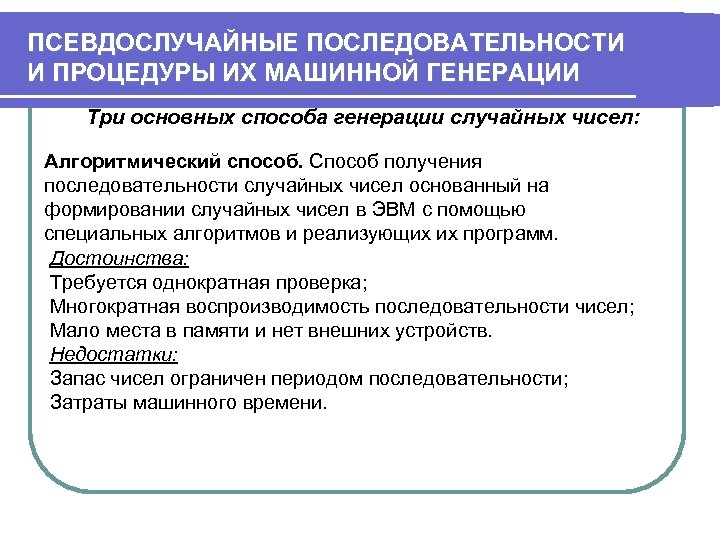 ПСЕВДОСЛУЧАЙНЫЕ ПОСЛЕДОВАТЕЛЬНОСТИ И ПРОЦЕДУРЫ ИХ МАШИННОЙ ГЕНЕРАЦИИ

Три основных способа генерации случайных чисел:

Алгоритмический способ. Способ получения последовательности случайных чисел основанный на формировании случайных чисел в ЭВМ с помощью специальных алгоритмов и реализующих их программ.
Достоинства:
Требуется однократная проверка;
Многократная воспроизводимость последовательности чисел;
Мало места в памяти и нет внешних устройств.
Недостатки:
Запас чисел ограничен периодом последовательности;
Затраты машинного времени.